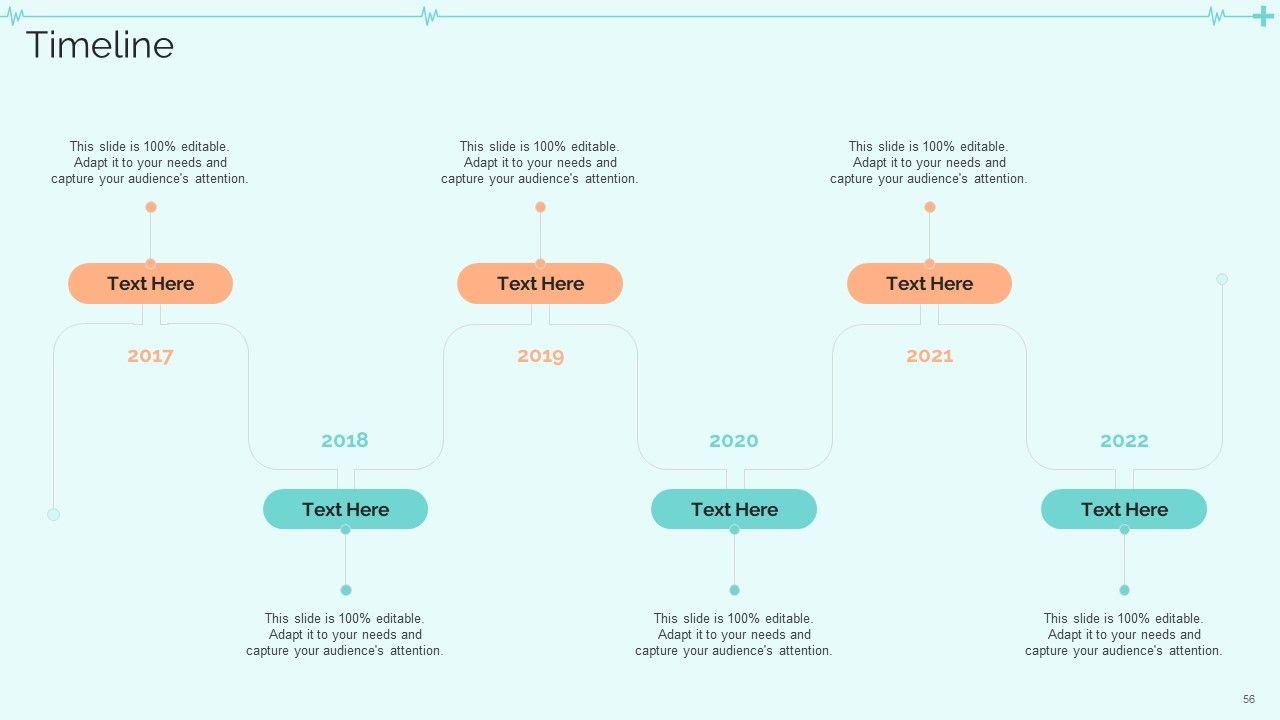 Timeline

This slide is 100% editable. Adapt it to your needs and capture your audience's attention.

Text Here

2017

2018

Text Here

This slide is 100% editable. Adapt it to your needs and capture your audience's attention.

This slide is 100% editable. Adapt it to your needs and capture your audience's attention.

Text Here

2019

2020

Text Here

This slide is 100% editable. Adapt it to your needs and capture your audience's attention.

This slide is 100% editable. Adapt it to your needs and capture your audience's attention.

Text Here

2021

2022

Text Here

This slide is 100% editable. Adapt it to your needs and capture your audience's attention.

56